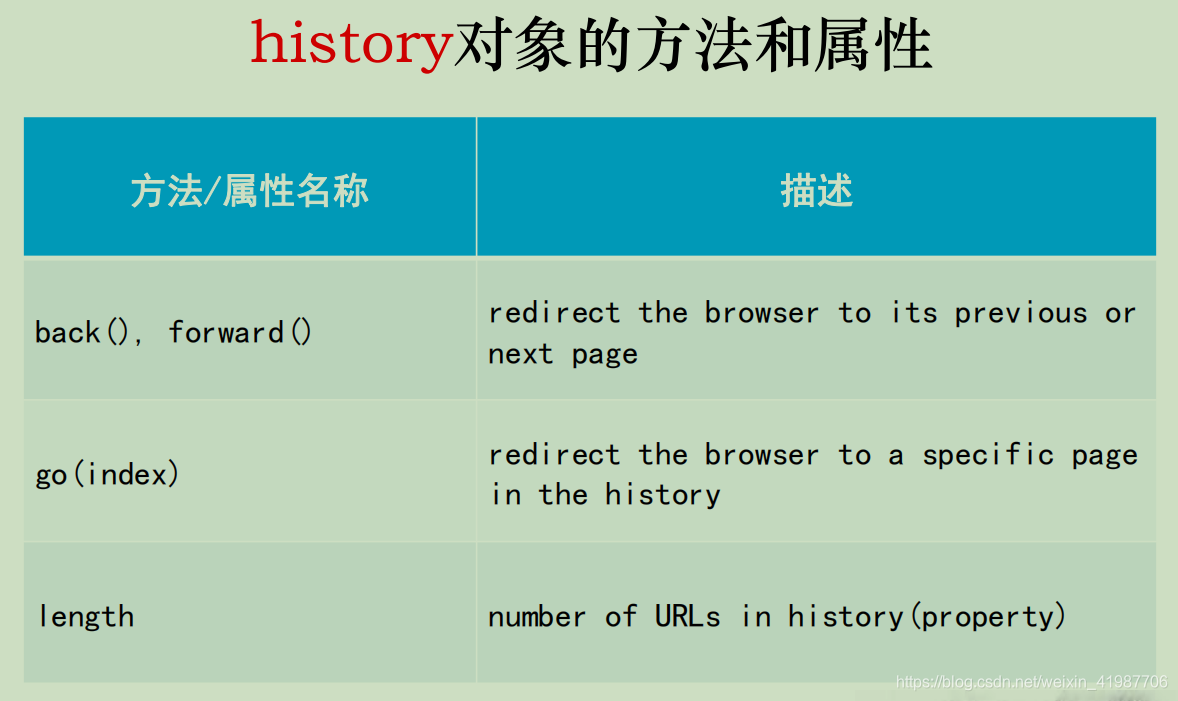 history对象的方法和属性

| 方法/属性名称 | 描述 |
|---|---|
| back(), forward() | redirect the browser to its previous or next page |
| go(index) | redirect the browser to a specific page in the history |
| length | number of URLs in history(property) |

https://blog.csdn.net/weixin_41987706